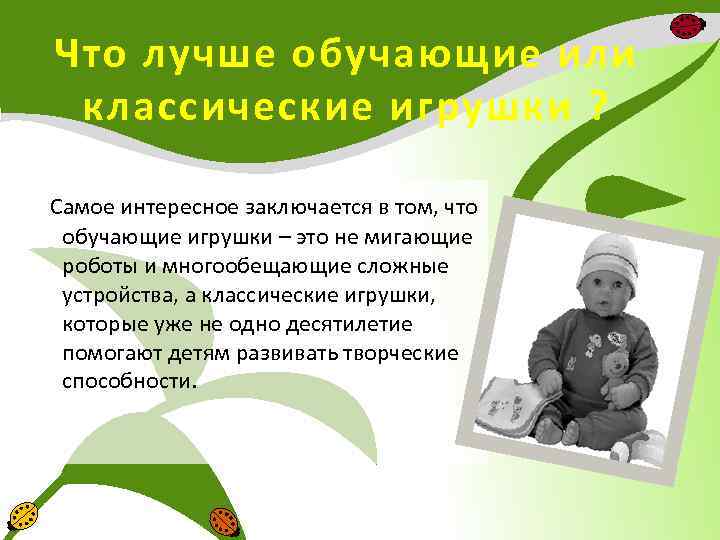 Что лучше обучающие или классические игрушки ?

Самое интересное заключается в том, что обучающие игрушки – это не мигающие роботы и многообещающие сложные устройства, а классические игрушки, которые уже не одно десятилетие помогают детям развивать творческие способности.